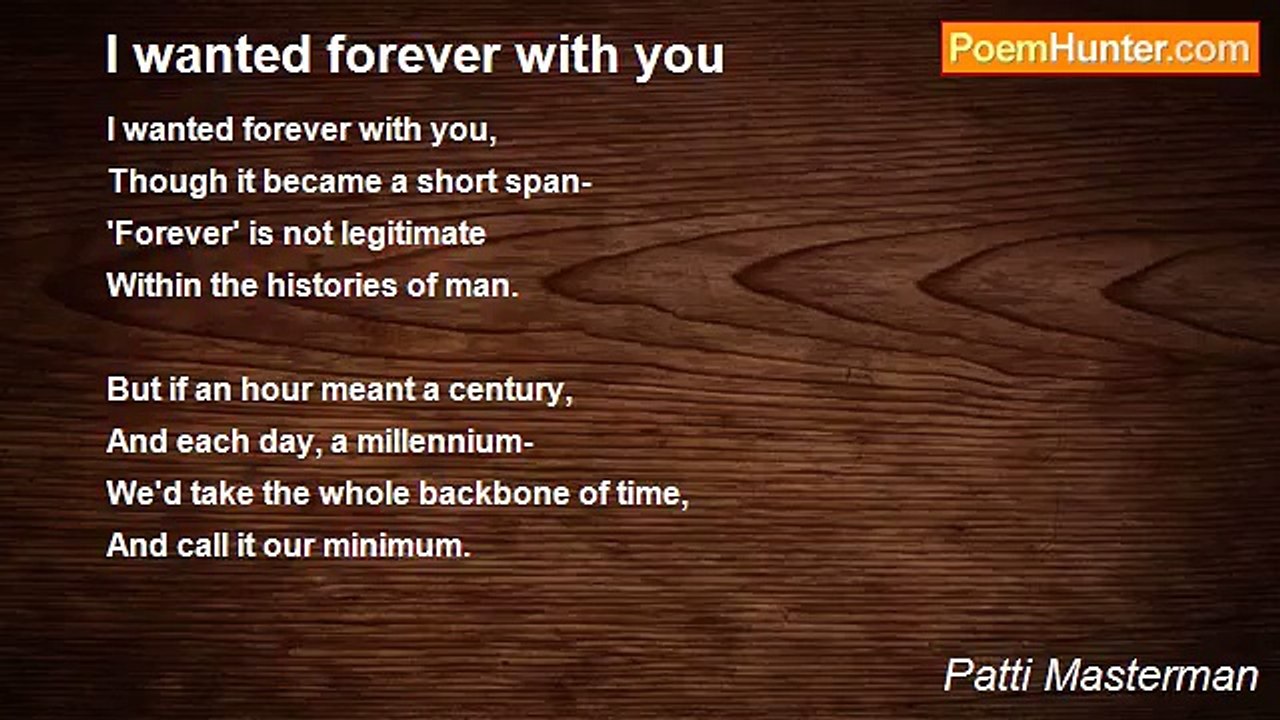 I wanted forever with you

PoemHunter.com

I wanted forever with you,
Though it became a short span-
'Forever' is not legitimate
Within the histories of man.

But if an hour meant a century,
And each day, a millennium-
We'd take the whole backbone of time,
And call it our minimum.

Patti Masterman